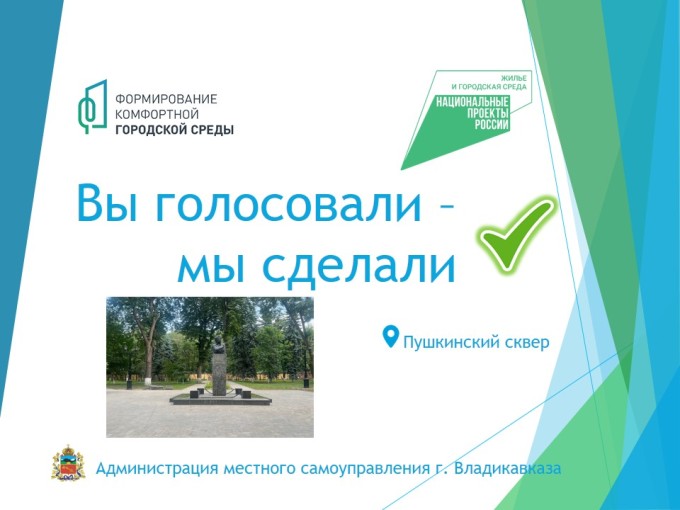 ФОРМИРОВАНИЕ КОМФОРТНОЙ ГОРОДСКОЙ СРЕДЫ

ЖИЛЬЕ И ГОРОДСКАЯ СРЕДА
НАЦИОНАЛЬНЫЕ ПРОЕКТЫ РОССИИ

Вы голосовали – мы сделали

Пушкинский сквер

Администрация местного самоуправления г. Владикавказа